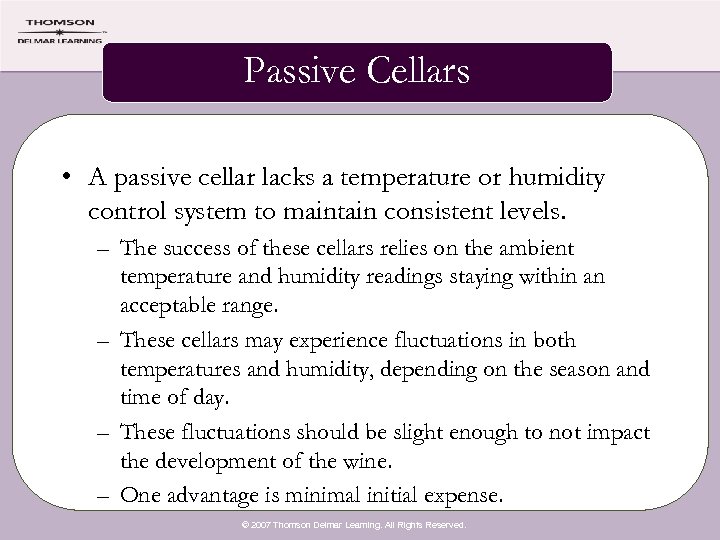 THOMSON
DELMAR LEARNING

Passive Cellars

• A passive cellar lacks a temperature or humidity control system to maintain consistent levels.

– The success of these cellars relies on the ambient temperature and humidity readings staying within an acceptable range.

– These cellars may experience fluctuations in both temperatures and humidity, depending on the season and time of day.

– These fluctuations should be slight enough to not impact the development of the wine.

– One advantage is minimal initial expense.

© 2007 Thomson Delmar Learning. All Rights Reserved.